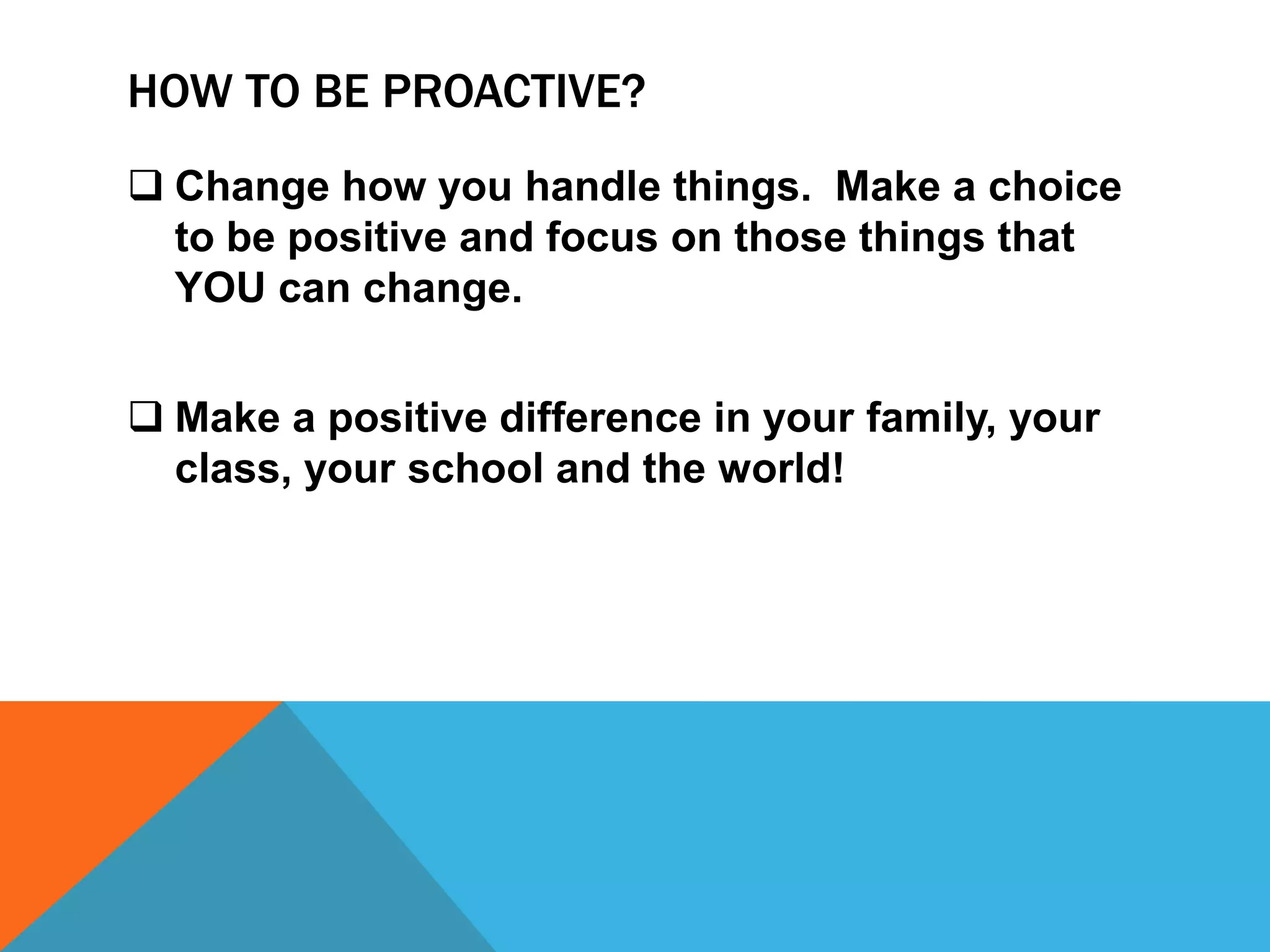 HOW TO BE PROACTIVE?

❑ Change how you handle things. Make a choice to be positive and focus on those things that YOU can change.

❑ Make a positive difference in your family, your class, your school and the world!